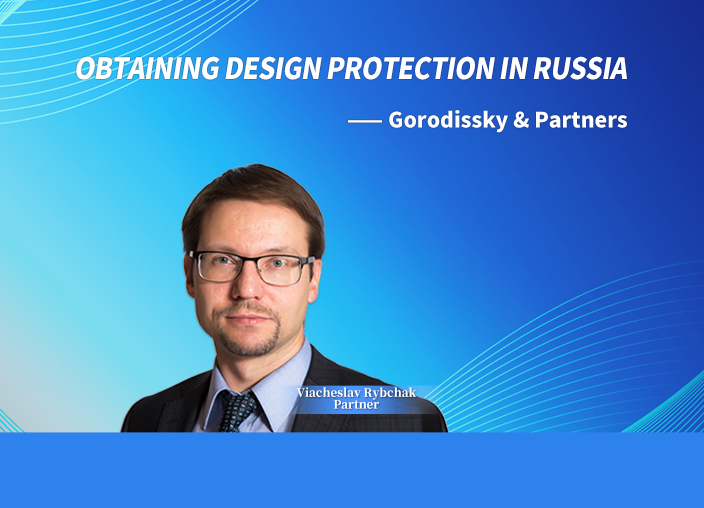 OBTAINING DESIGN PROTECTION IN RUSSIA

—— Gorodissky & Partners

Viacheslav Rybchak
Partner